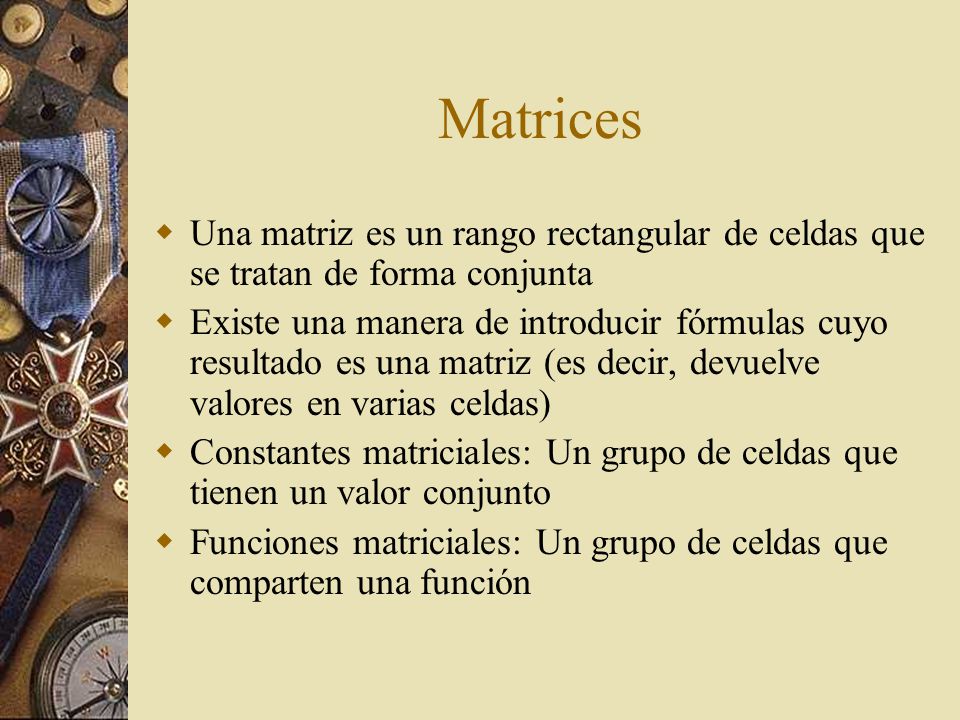 Matrices

Una matriz es un rango rectangular de celdas que se tratan de forma conjunta

Existe una manera de introducir fórmulas cuyo resultado es una matriz (es decir, devuelve valores en varias celdas)

Constantes matriciales: Un grupo de celdas que tienen un valor conjunto

Funciones matriciales: Un grupo de celdas que comparten una función